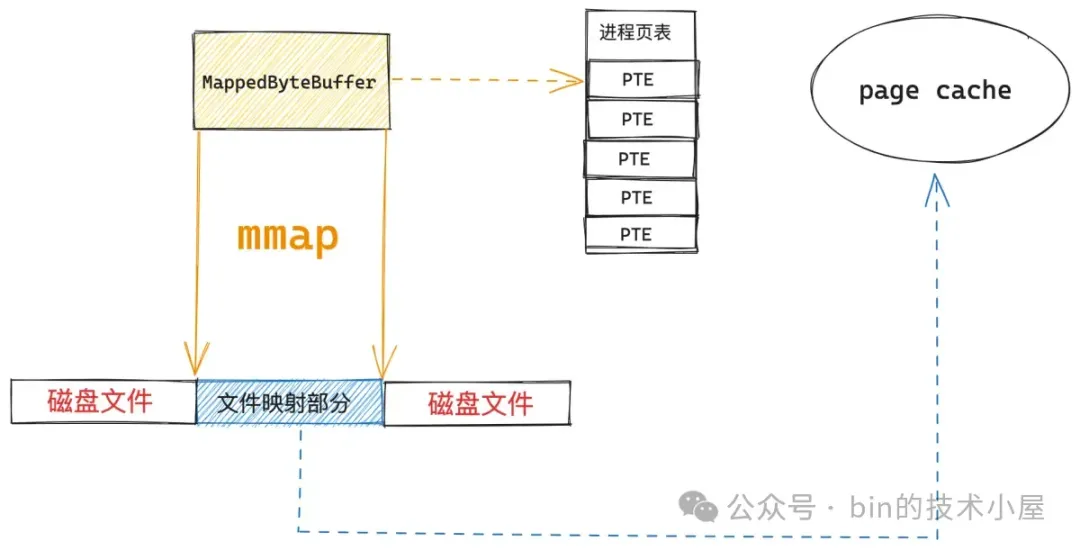 MappedByteBuffer

进程页表

PTE

PTE

PTE

PTE

PTE

page cache

mmap

磁盘文件

文件映射部分

磁盘文件

公众号 · bin的技术小屋